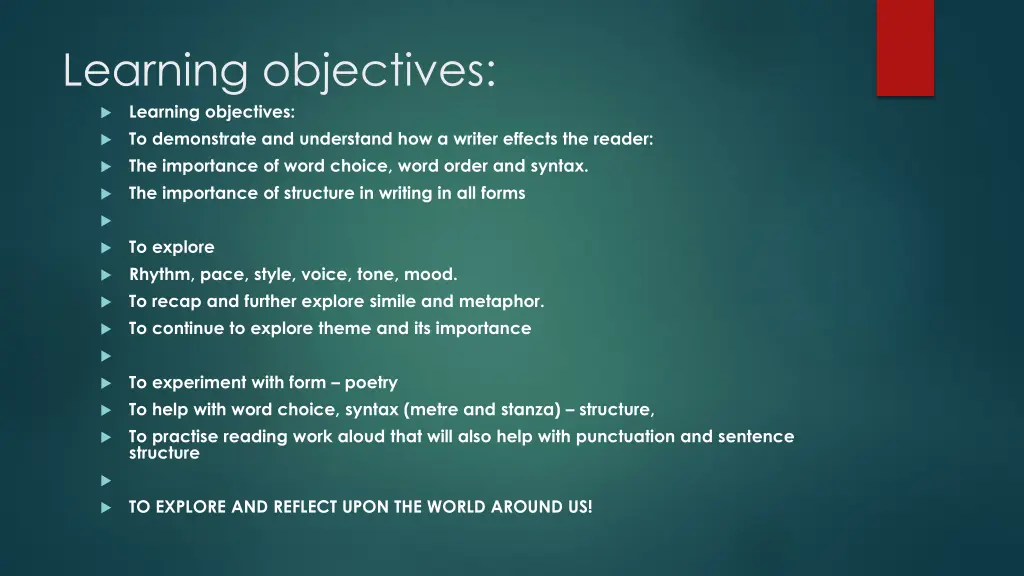 Learning objectives:

Learning objectives:
To demonstrate and understand how a writer effects the reader:
The importance of word choice, word order and syntax.
The importance of structure in writing in all forms

To explore
Rhythm, pace, style, voice, tone, mood.
To recap and further explore simile and metaphor.
To continue to explore theme and its importance

To experiment with form – poetry
To help with word choice, syntax (metre and stanza) – structure,
To practise reading work aloud that will also help with punctuation and sentence structure

TO EXPLORE AND REFLECT UPON THE WORLD AROUND US!